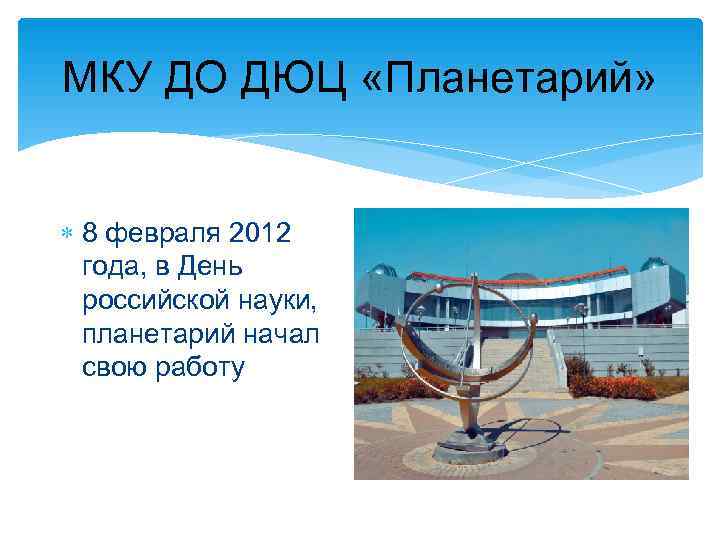 МКУ ДО ДЮЦ «Планетарий»

8 февраля 2012 года, в День российской науки, планетарий начал свою работу